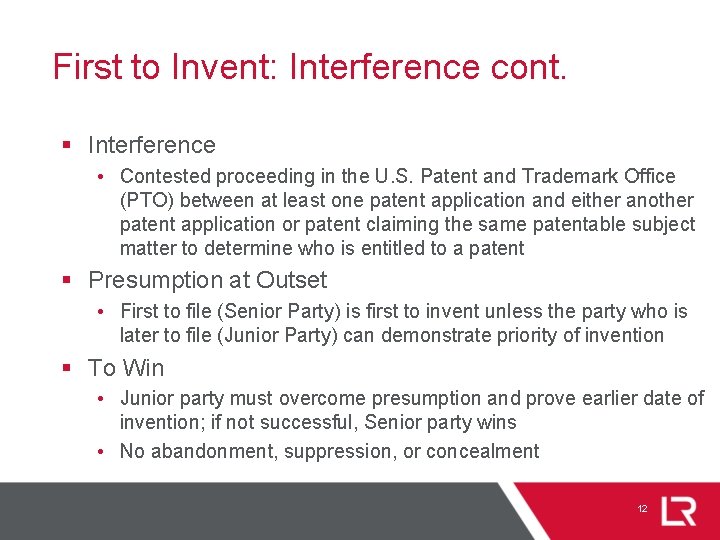 First to Invent: Interference cont.

▪ Interference

• Contested proceeding in the U.S. Patent and Trademark Office (PTO) between at least one patent application and either another patent application or patent claiming the same patentable subject matter to determine who is entitled to a patent

▪ Presumption at Outset

• First to file (Senior Party) is first to invent unless the party who is later to file (Junior Party) can demonstrate priority of invention

▪ To Win

• Junior party must overcome presumption and prove earlier date of invention; if not successful, Senior party wins

• No abandonment, suppression, or concealment

12

LR